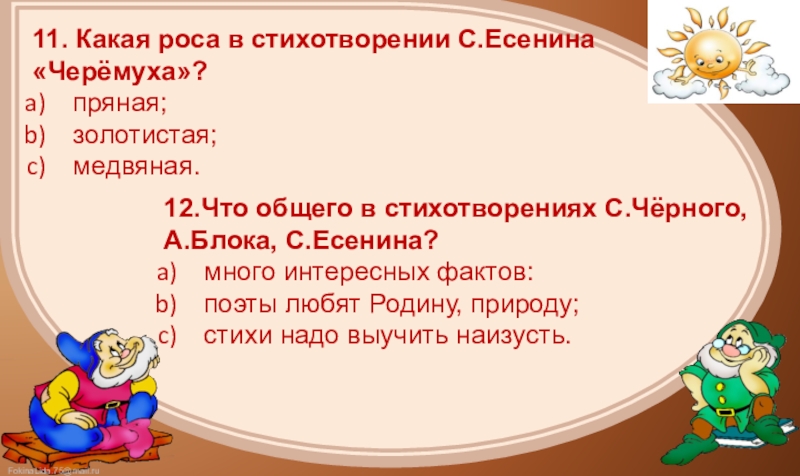 11. Какая роса в стихотворении С.Есенина «Черёмуха»?
a) пряная;
b) золотистая;
c) медвяная.

12.Что общего в стихотворениях С.Чёрного, А.Блока, С.Есенина?
a) много интересных фактов:
b) поэты любят Родину, природу;
c) стихи надо выучить наизусть.

FokinaLida.75@mail.ru